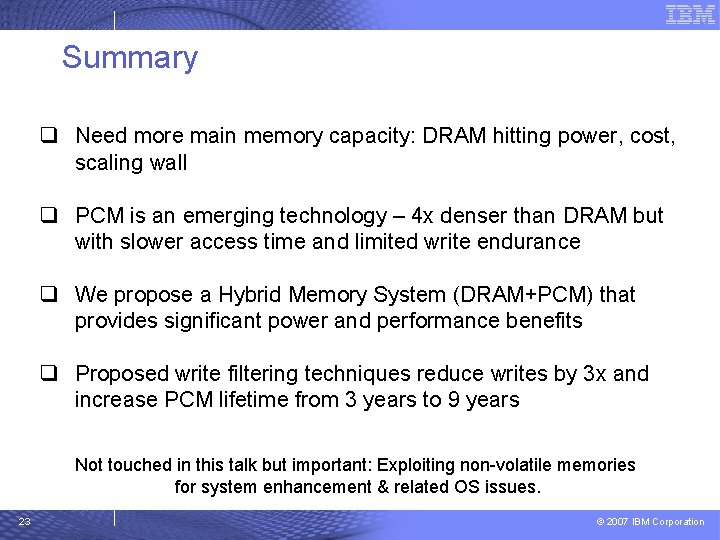 IBM

Summary

❑ Need more main memory capacity: DRAM hitting power, cost, scaling wall

❑ PCM is an emerging technology – 4x denser than DRAM but with slower access time and limited write endurance

❑ We propose a Hybrid Memory System (DRAM+PCM) that provides significant power and performance benefits

❑ Proposed write filtering techniques reduce writes by 3x and increase PCM lifetime from 3 years to 9 years

Not touched in this talk but important: Exploiting non-volatile memories for system enhancement & related OS issues.

23

© 2007 IBM Corporation